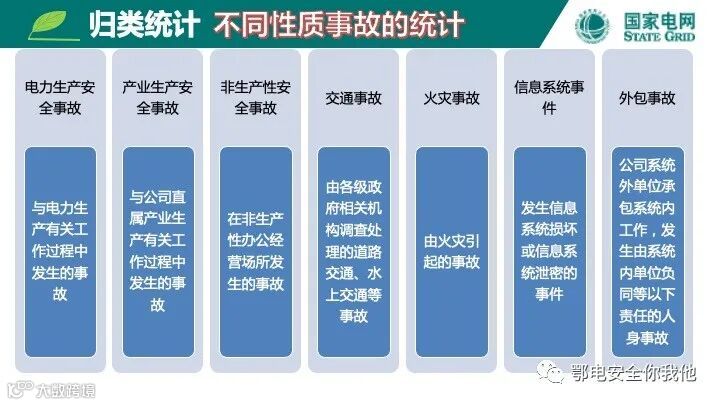 归类统计 不同性质事故的统计

国家电网
STATE GRID

电力生产安全事故

与电力生产有关工作过程中发生的事故

产业生产安全事故

与公司直属产业生产有关工作过程中发生的事故

非生产性安全事故

在非生产性办公经营场所发生的事故

交通事故

由各级政府相关机构调查处理的道路交通、水上交通等事故

火灾事故

由火灾引起的事故

信息系统事件

发生信息系统损坏或信息系统泄密的事件

外包事故

公司系统外单位承包系统内工作，发生由系统内单位负同等以下责任的人身事故

鄂电安全你我他

大数跨境